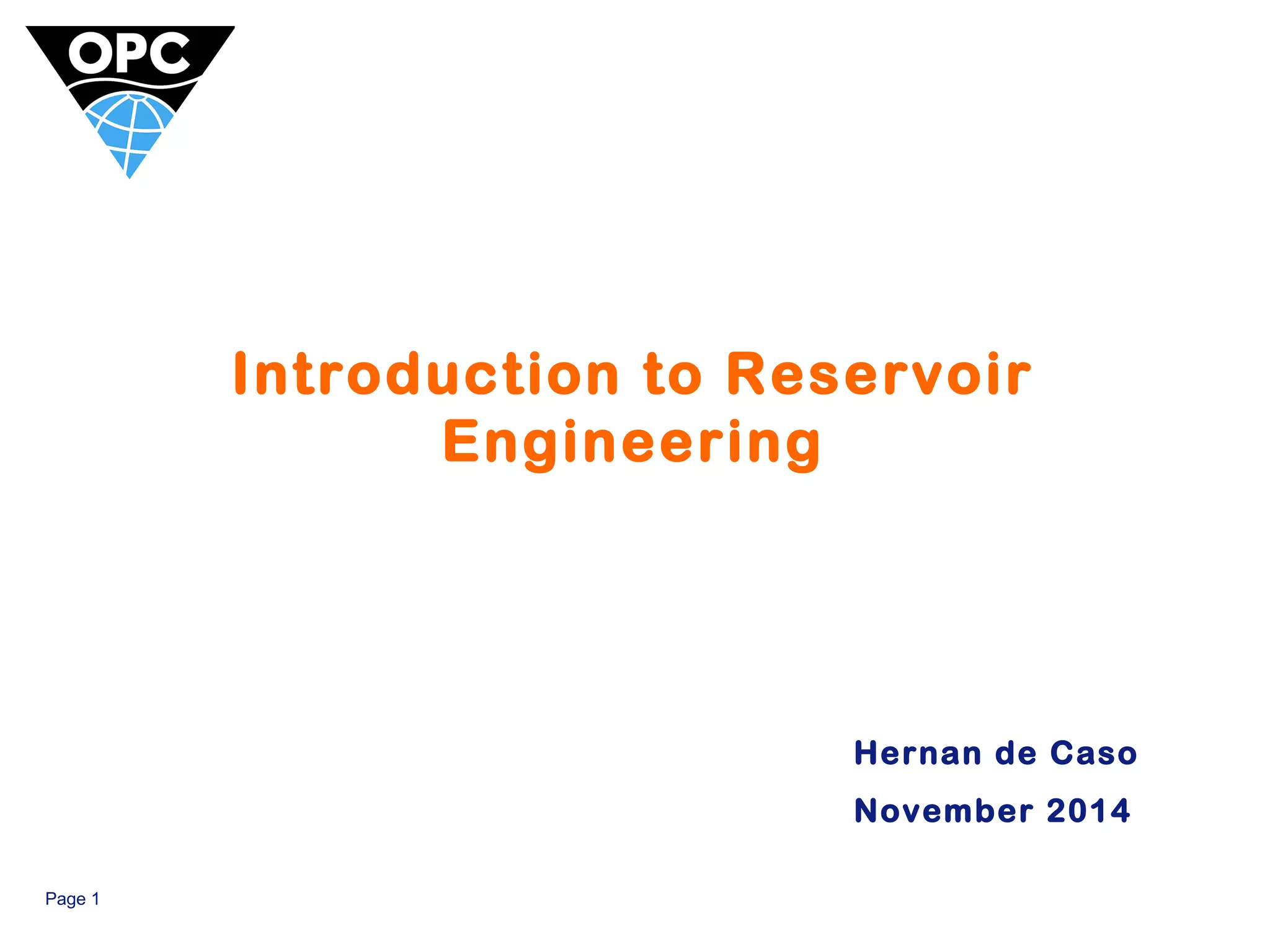 OPC

Introduction to Reservoir Engineering

Hernan de Caso

November 2014

Page 1